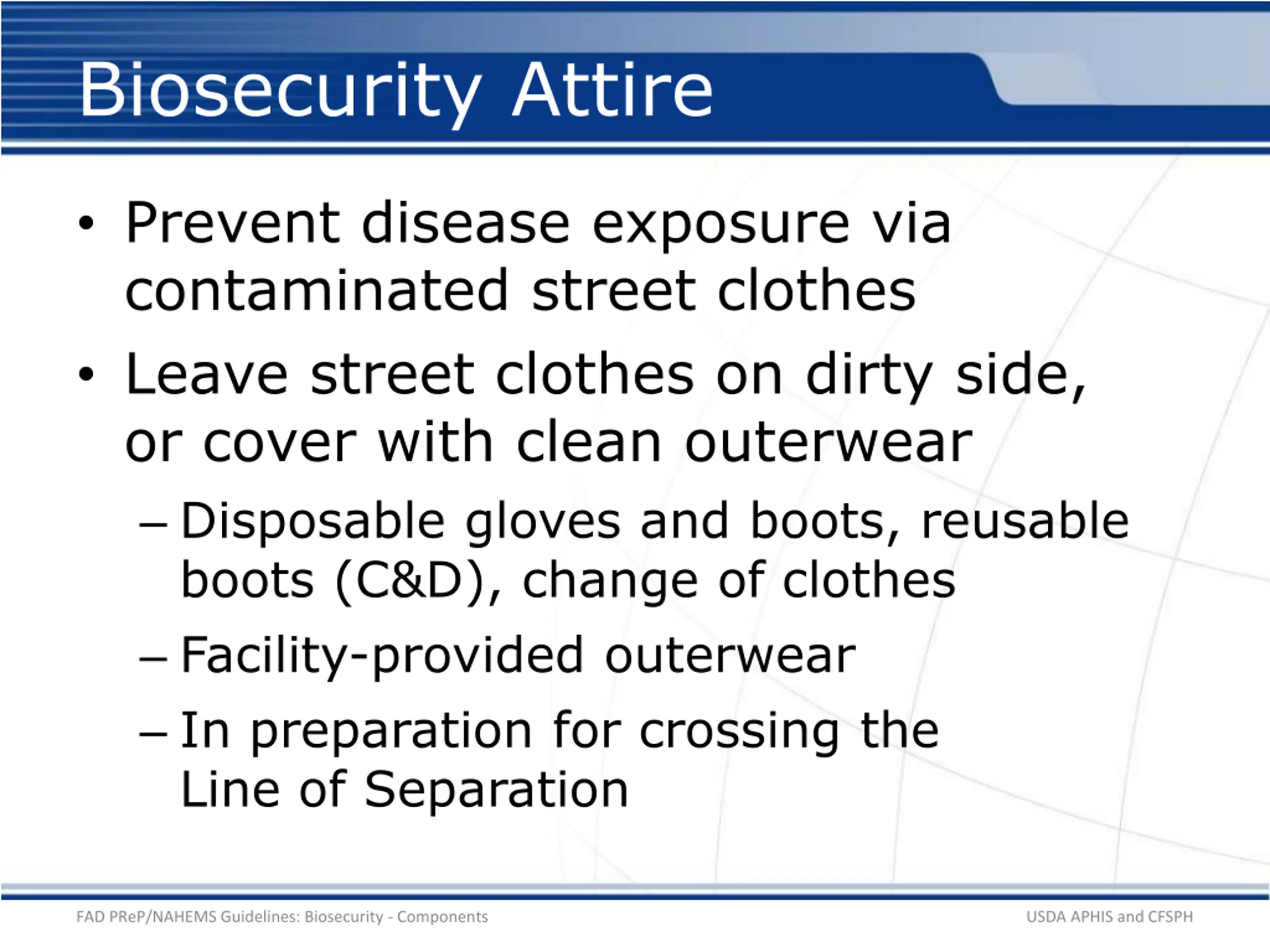 Biosecurity Attire

• Prevent disease exposure via contaminated street clothes

• Leave street clothes on dirty side, or cover with clean outerwear

– Disposable gloves and boots, reusable boots (C&D), change of clothes

– Facility-provided outerwear

– In preparation for crossing the Line of Separation

FAD PReP/NAHEMS Guidelines: Biosecurity - Components

USDA APHIS and CFSPH